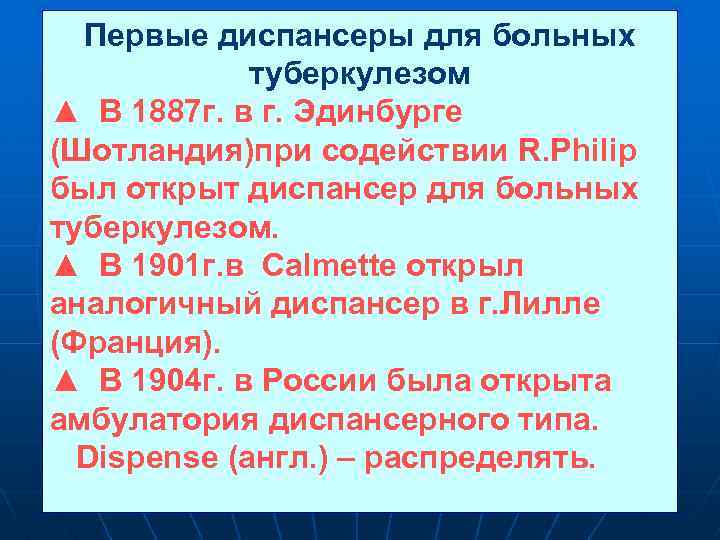 Первые диспансеры для больных туберкулезом

▲ В 1887г. в г. Эдинбурге (Шотландия)при содействии R.Philip был открыт диспансер для больных туберкулезом.

▲ В 1901г.в Calmette открыл аналогичный диспансер в г.Лилле (Франция).

▲ В 1904г. в России была открыта амбулатория диспансерного типа.

Dispense (англ.) – распределять.